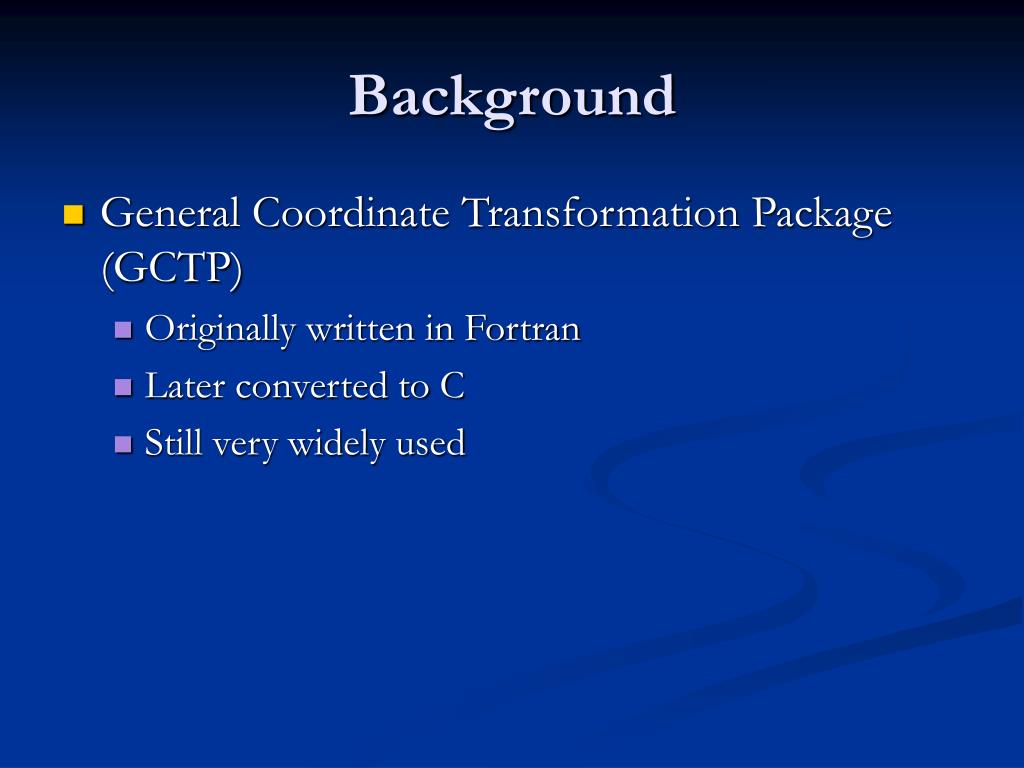 Background

General Coordinate Transformation Package (GCTP)

Originally written in Fortran

Later converted to C

Still very widely used